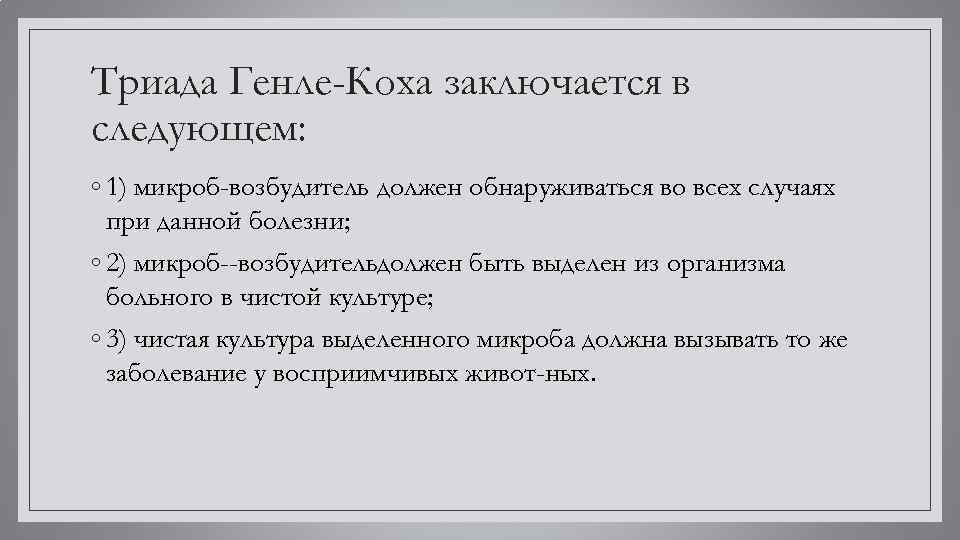 Триада Генле-Коха заключается в следующем:

◦ 1) микроб-возбудитель должен обнаруживаться во всех случаях при данной болезни;

◦ 2) микроб--возбудительдолжен быть выделен из организма больного в чистой культуре;

◦ 3) чистая культура выделенного микроба должна вызывать то же заболевание у восприимчивых живот-ных.